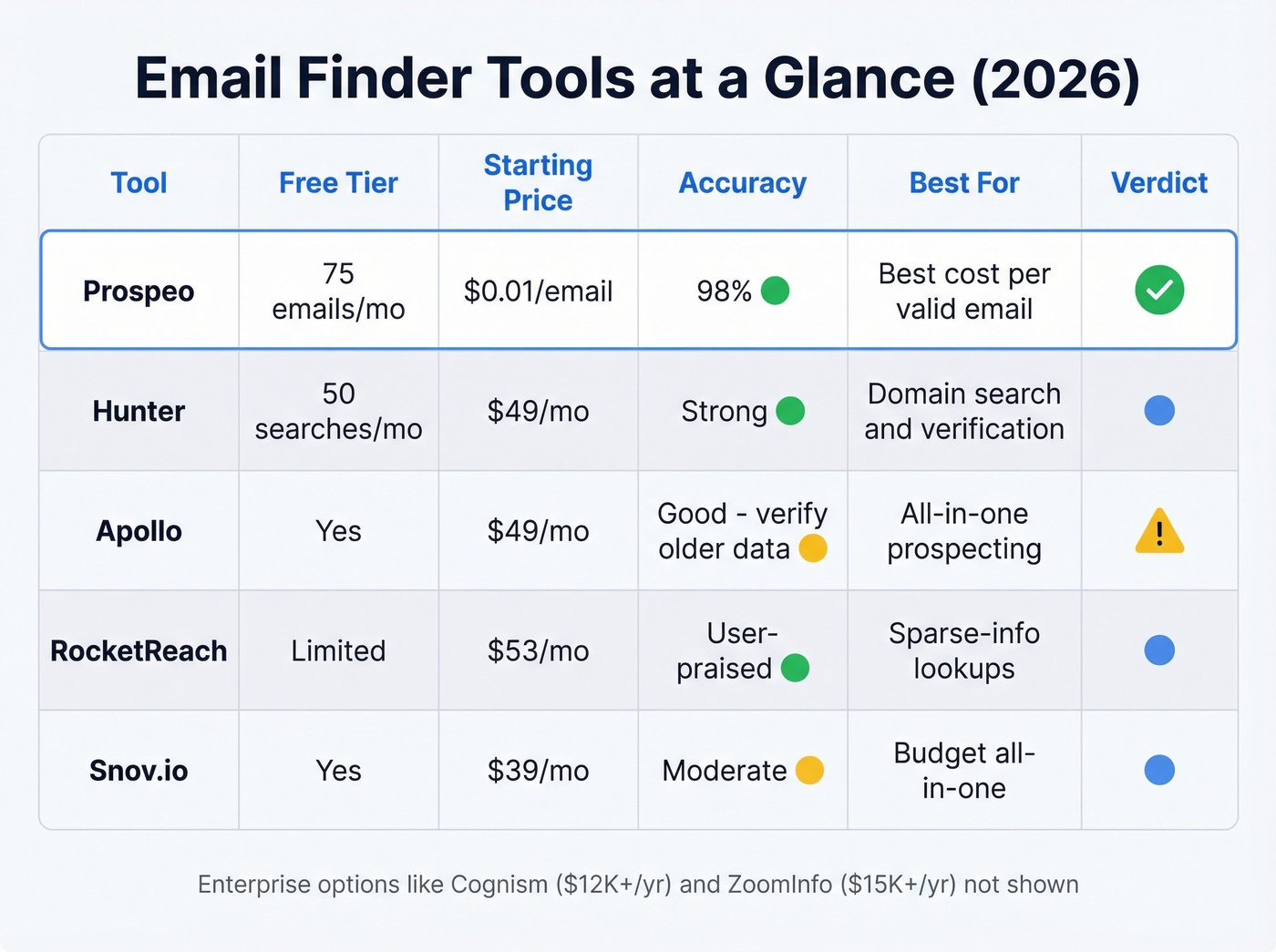 Email Finder Tools at a Glance (2026)

| Tool | Free Tier | Starting Price | Accuracy | Best For | Verdict |
|---|---|---|---|---|---|
| Prospeo | 75 emails/mo | \$0.01/email | 98% | Best cost per valid email | |
| Hunter | 50 searches/mo | \$49/mo | Strong | Domain search and verification | |
| Apollo | Yes | \$49/mo | Good - verify older data | All-in-one prospecting | ! |
| RocketReach | Limited | \$53/mo | User-praised | Sparse-info lookups | |
| Snov.io | Yes | \$39/mo | Moderate | Budget all-in-one | |

Enterprise options like Cognism (\$12K+/yr) and ZoomInfo (\$15K+/yr) not shown